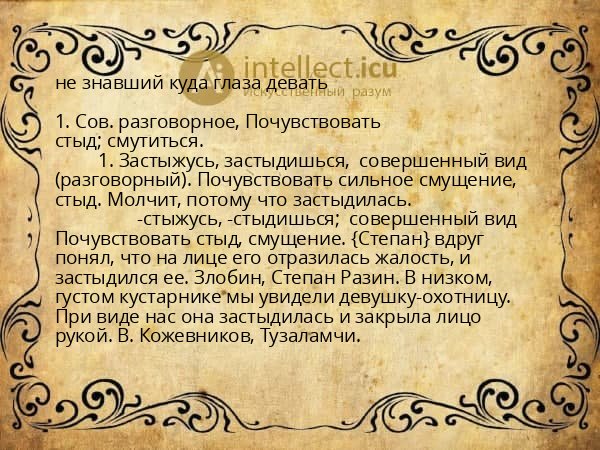 intellect.icu
Искусственный разум

не знавший куда глаза девать

1. Сов. разговорное, Почувствовать стыд; смутиться.

1. Застыжусь, застыдишься, совершенный вид (разговорный). Почувствовать сильное смущение, стыд. Молчит, потому что застыдилась.

-стыжусь, -стыдишься; совершенный вид Почувствовать стыд, смущение. {Степан} вдруг понял, что на лице его отразилась жалость, и застыдился ее. Злобин, Степан Разин. В низком, густом кустарнике мы увидели девушку-охотницу. При виде нас она застыдилась и закрыла лицо рукой. В. Кожевников, Тузаламчи.